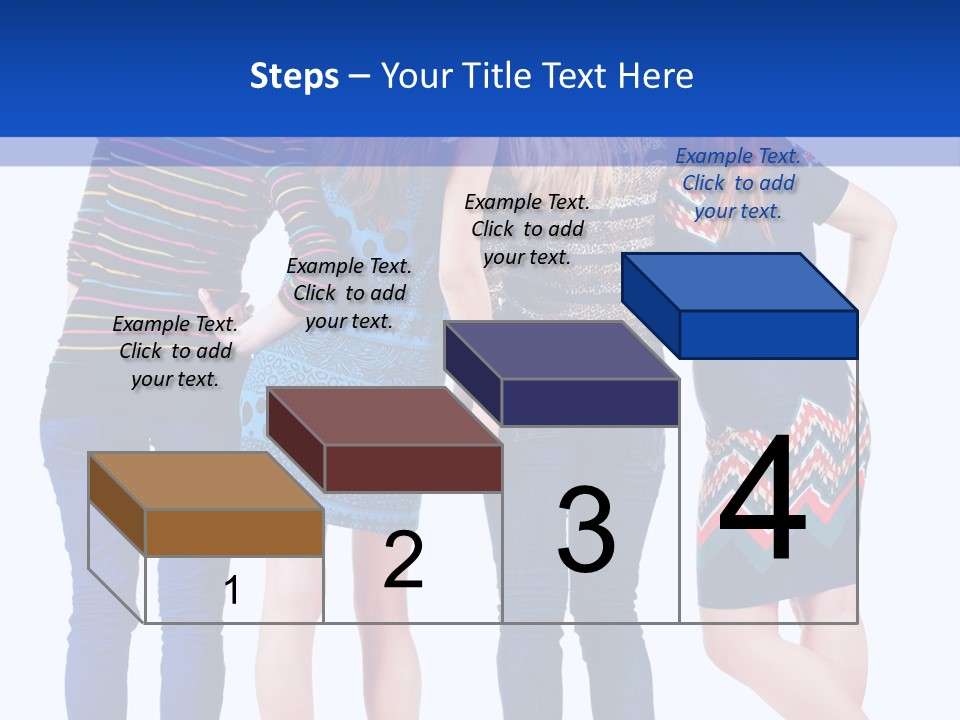 Steps – Your Title Text Here

Example Text. Click to add your text.

Example Text. Click to add your text.

Example Text. Click to add your text.

Example Text. Click to add your text.

1

2

3

4